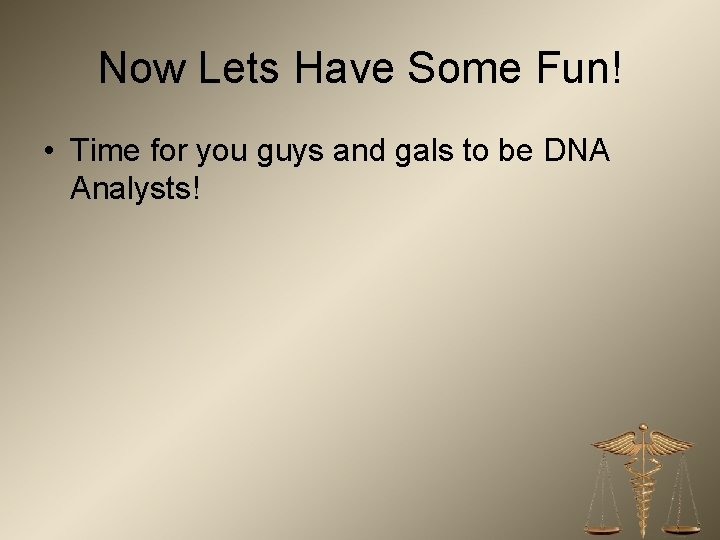 Now Lets Have Some Fun!

• Time for you guys and gals to be DNA Analysts!